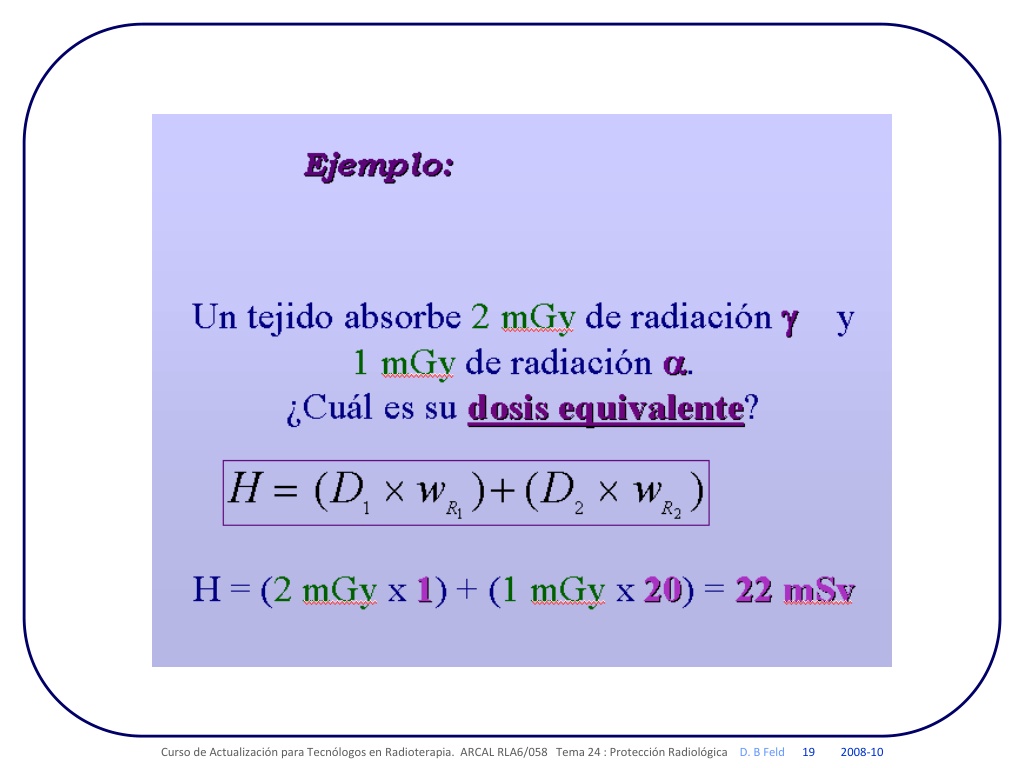 Ejemplo:

Un tejido absorbe 2 mGy de radiación $\gamma$ y 1 mGy de radiación $\alpha$.
¿Cuál es su dosis equivalente?

$H = (D_1 \times w_{R_1}) + (D_2 \times w_{R_2})$

H = (2 mGy x 1) + (1 mGy x 20) = 22 mSv

Curso de Actualización para Tecnólogos en Radioterapia. ARCAL RLA6/058 Tema 24 : Protección Radiológica D. B Feld 19 2008-10